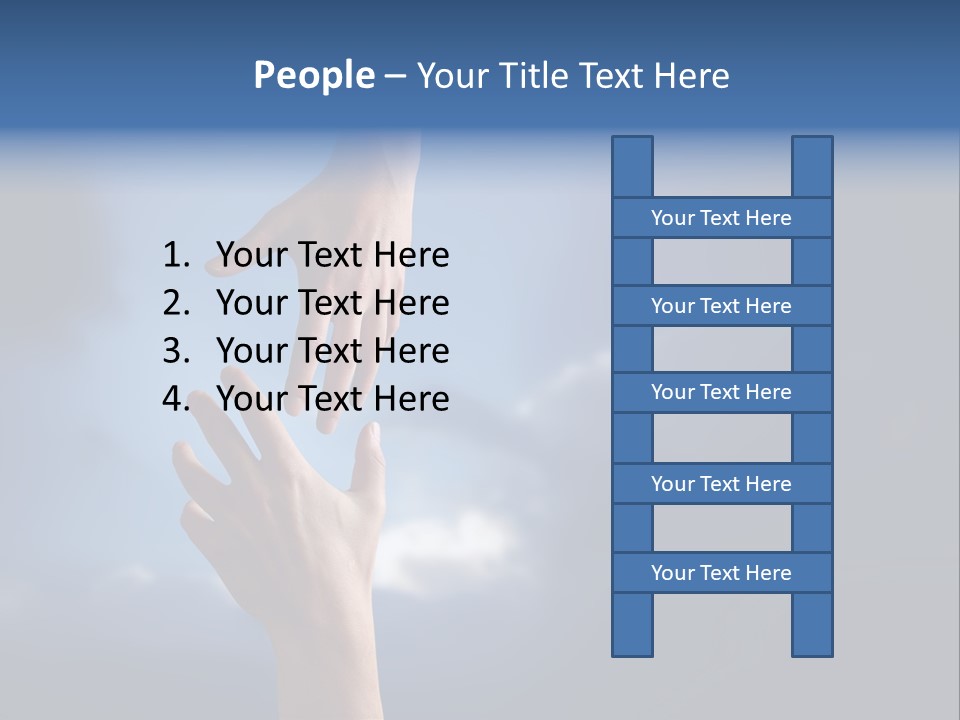 People – Your Title Text Here

1. Your Text Here
2. Your Text Here
3. Your Text Here
4. Your Text Here

Your Text Here
Your Text Here
Your Text Here
Your Text Here
Your Text Here